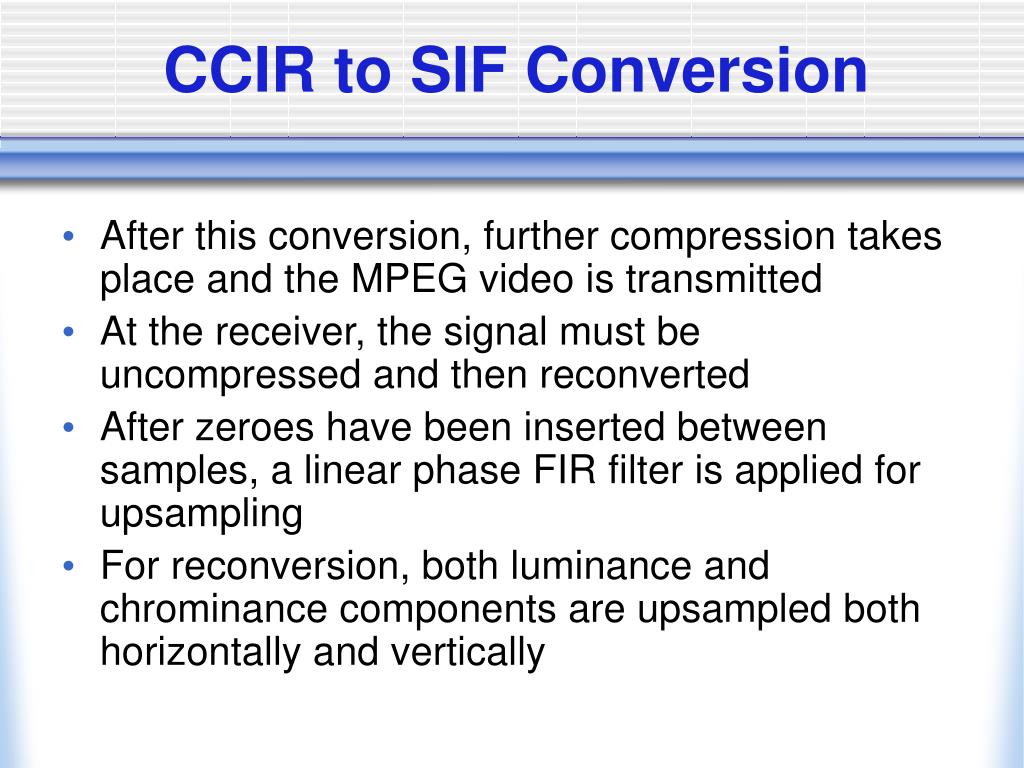 CCIR to SIF Conversion

• After this conversion, further compression takes place and the MPEG video is transmitted
• At the receiver, the signal must be uncompressed and then reconverted
• After zeroes have been inserted between samples, a linear phase FIR filter is applied for upsampling
• For reconversion, both luminance and chrominance components are upsampled both horizontally and vertically